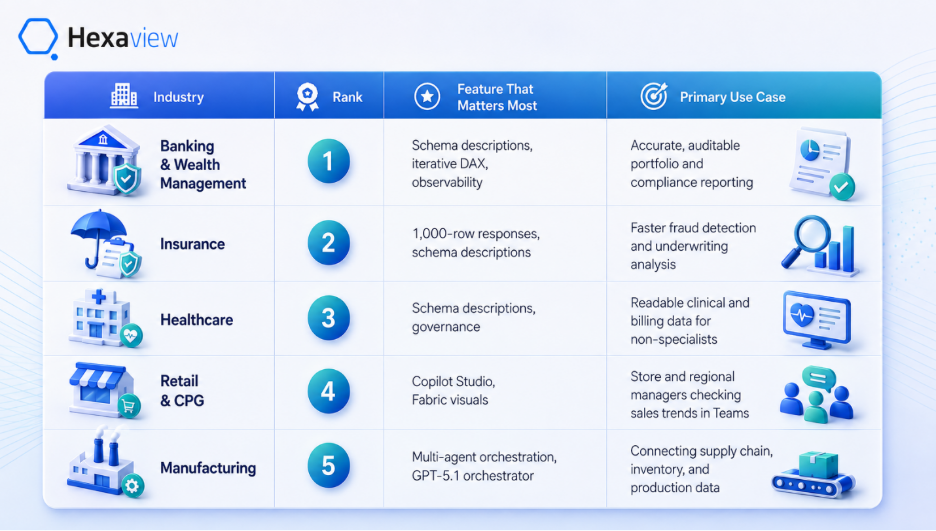 Hexaview

| Industry | Rank | Feature That Matters Most | Primary Use Case |
|---|---|---|---|
| Banking & Wealth Management | 1 | Schema descriptions, iterative DAX, observability | Accurate, auditable portfolio and compliance reporting |
| Insurance | 2 | 1,000-row responses, schema descriptions | Faster fraud detection and underwriting analysis |
| Healthcare | 3 | Schema descriptions, governance | Readable clinical and billing data for non-specialists |
| Retail & CPG | 4 | Copilot Studio, Fabric visuals | Store and regional managers checking sales trends in Teams |
| Manufacturing | 5 | Multi-agent orchestration, GPT-5.1 orchestrator | Connecting supply chain, inventory, and production data |